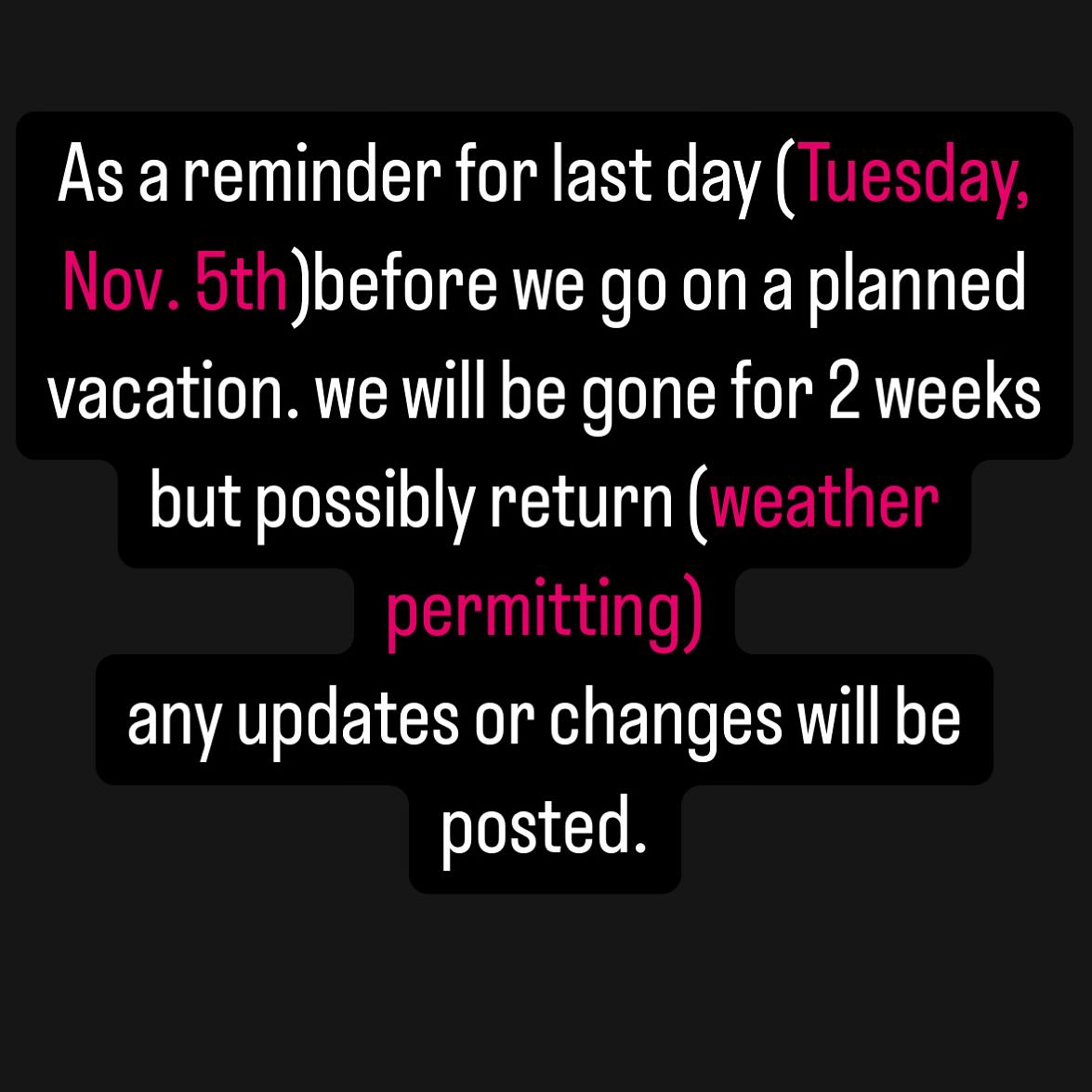 As a reminder for last day (Tuesday, Nov. 5th)before we go on a planned vacation. we will be gone for 2 weeks but possibly return (weather permitting)
any updates or changes will be posted.